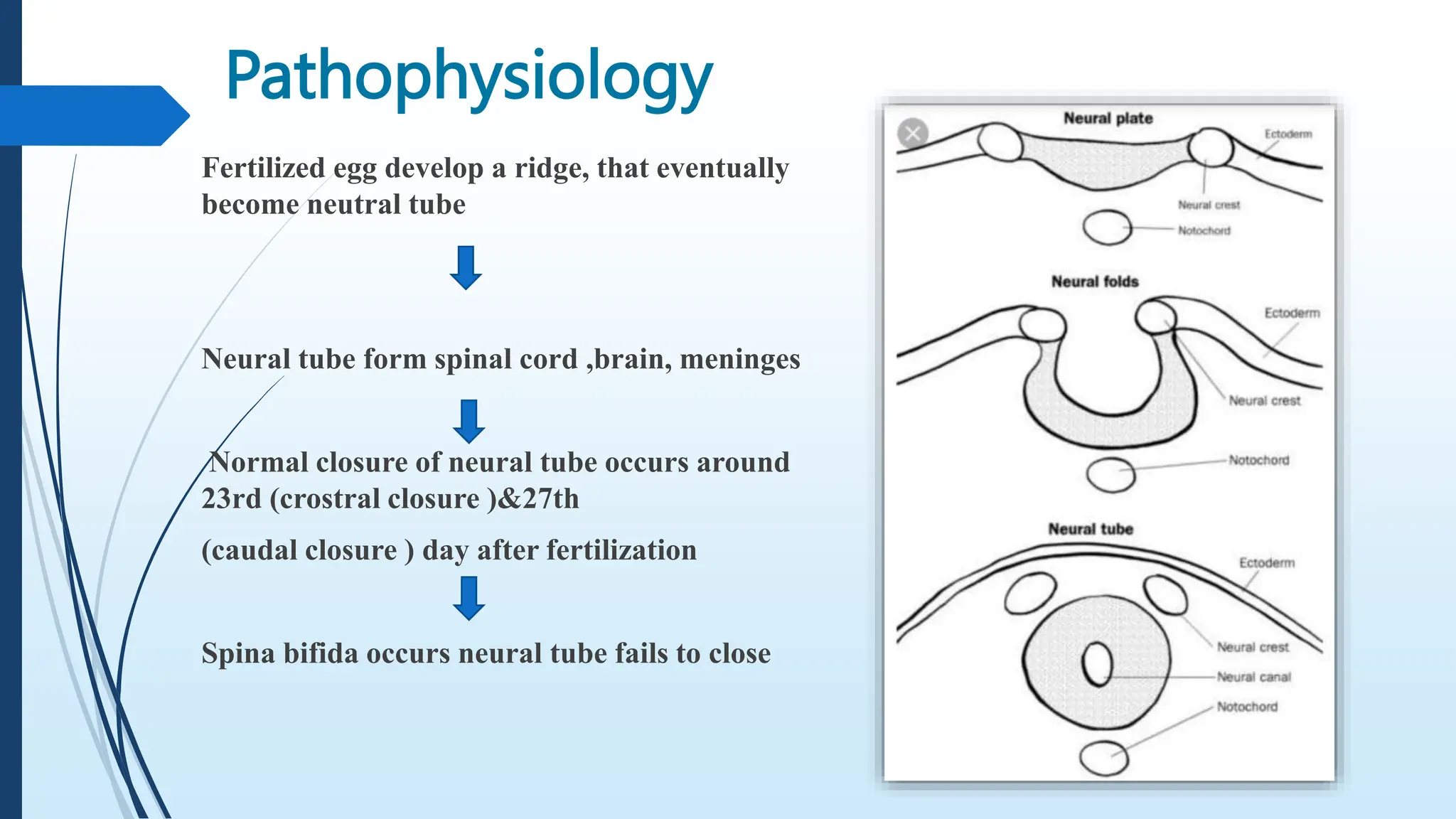 Pathophysiology

Fertilized egg develop a ridge, that eventually become neutral tube

Neural tube form spinal cord ,brain, meninges

Normal closure of neural tube occurs around 23rd (crostral closure )&27th

(caudal closure ) day after fertilization

Spina bifida occurs neural tube fails to close

Neural plate
Ectoderm
Neural crest
Notochord

Neural folds
Ectoderm
Neural crest
Notochord

Neural tube
Ectoderm
Neural crest
Neural canal
Notochord